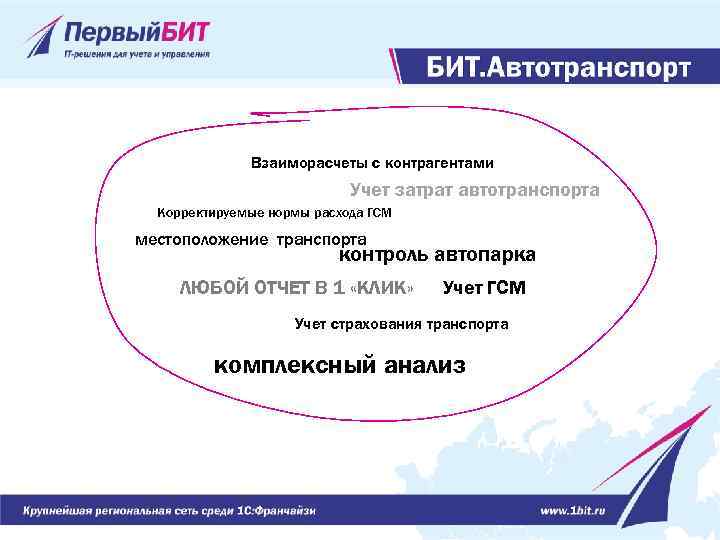 ПервыйБИТ
IT-решения для учета и управления

БИТ.Автотранспорт

Взаиморасчеты с контрагентами

Учет затрат автотранспорта

Корректируемые нормы расхода ГСМ

местоположение транспорта

контроль автопарка

ЛЮБОЙ ОТЧЕТ В 1 «КЛИК»

Учет ГСМ

Учет страхования транспорта

комплексный анализ

Крупнейшая региональная сеть среди 1С:Франчайзи

www.1bit.ru